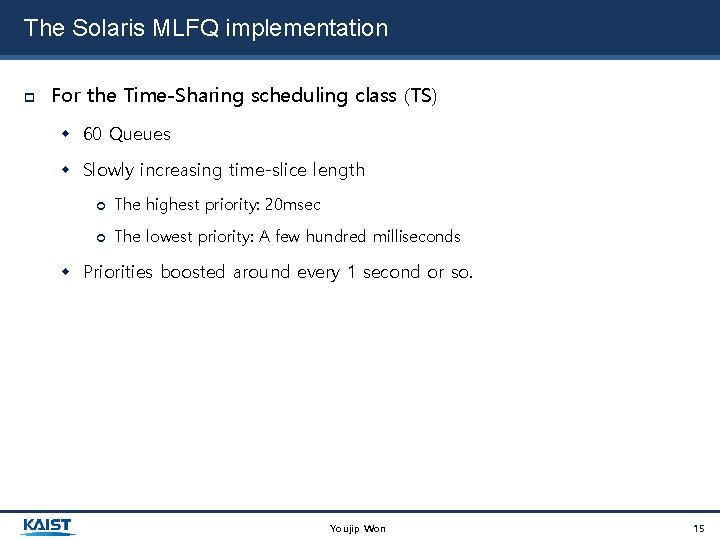 The Solaris MLFQ implementation

For the Time-Sharing scheduling class (TS)

60 Queues

Slowly increasing time-slice length

The highest priority: 20msec

The lowest priority: A few hundred milliseconds

Priorities boosted around every 1 second or so.

KAIST

Youjip Won

15